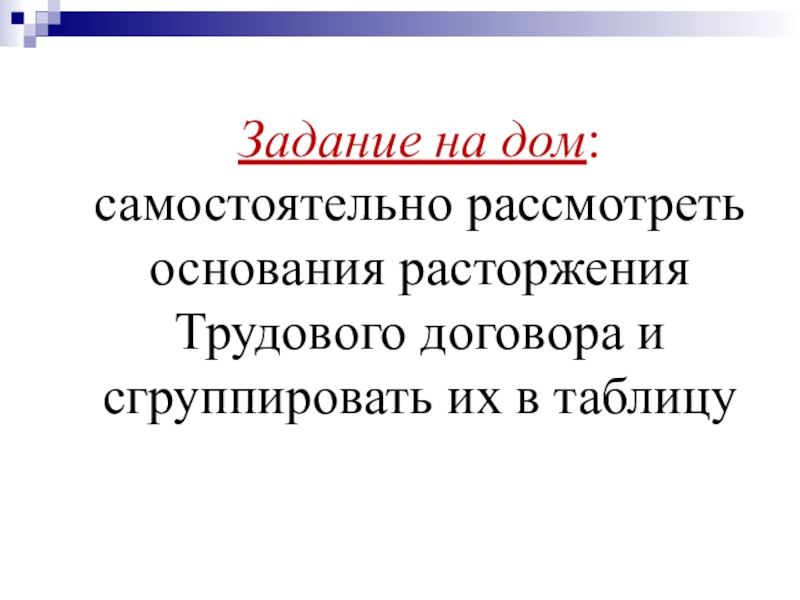 Задание на дом:
самостоятельно рассмотреть основания расторжения Трудового договора и сгруппировать их в таблицу